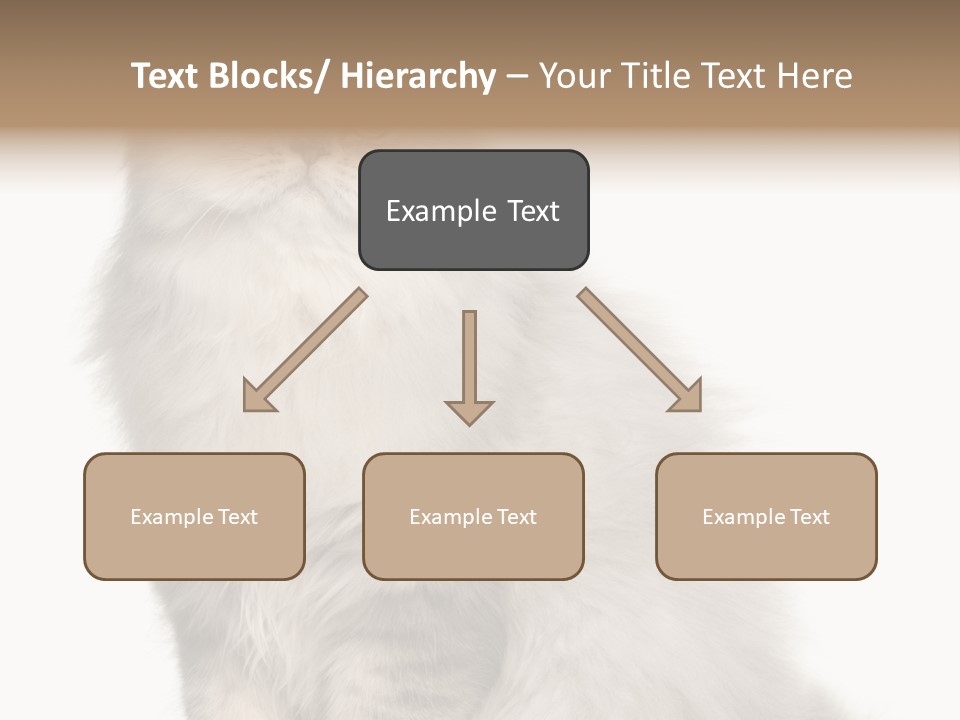 Text Blocks/ Hierarchy – Your Title Text Here

Example Text

Example Text

Example Text

Example Text